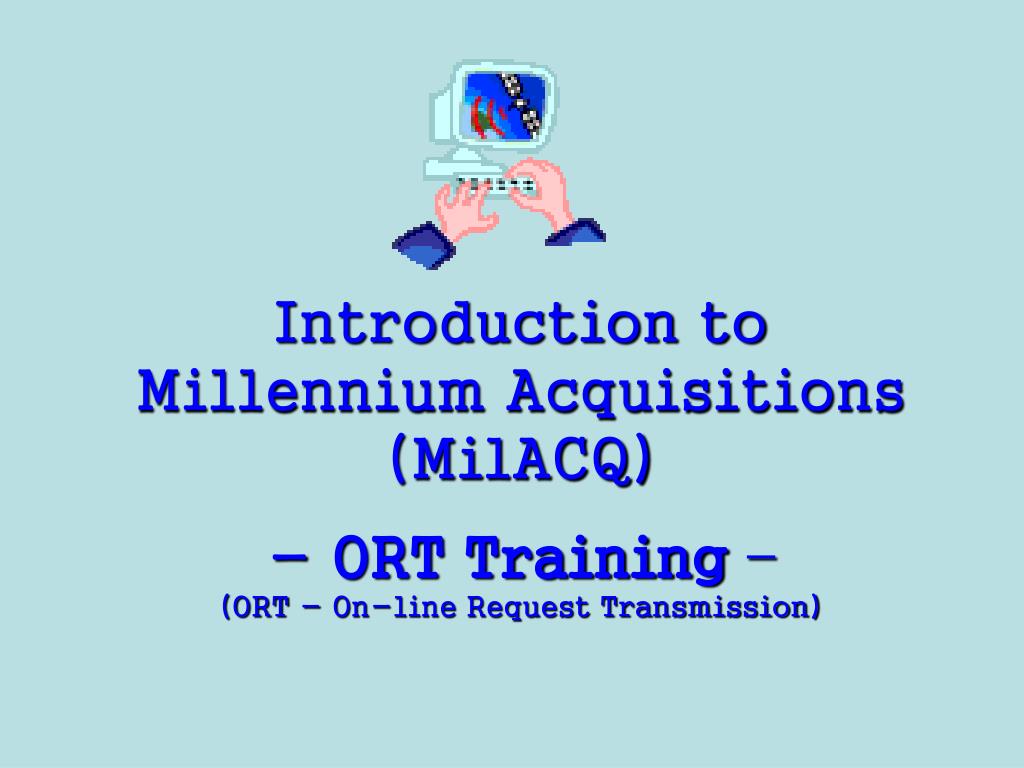 Introduction to Millennium Acquisitions (MilACQ)

– ORT Training –
(ORT – On-line Request Transmission)